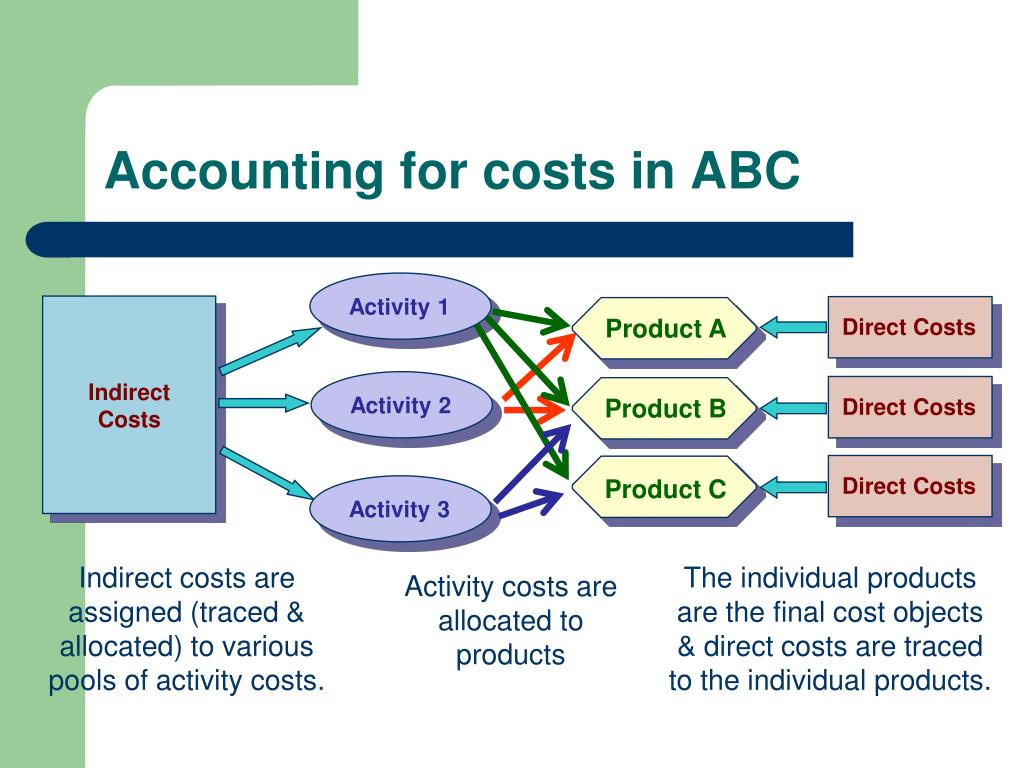 Accounting for costs in ABC

Indirect Costs

Activity 1

Activity 2

Activity 3

Product A

Product B

Product C

Direct Costs

Direct Costs

Direct Costs

Indirect costs are assigned (traced & allocated) to various pools of activity costs.

Activity costs are allocated to products

The individual products are the final cost objects & direct costs are traced to the individual products.